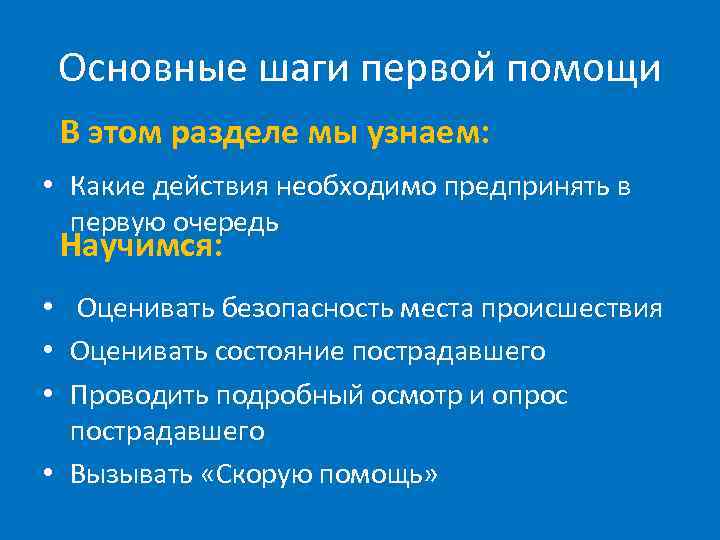 Основные шаги первой помощи

В этом разделе мы узнаем:

• Какие действия необходимо предпринять в первую очередь

Научимся:

• Оценивать безопасность места происшествия
• Оценивать состояние пострадавшего
• Проводить подробный осмотр и опрос пострадавшего
• Вызывать «Скорую помощь»